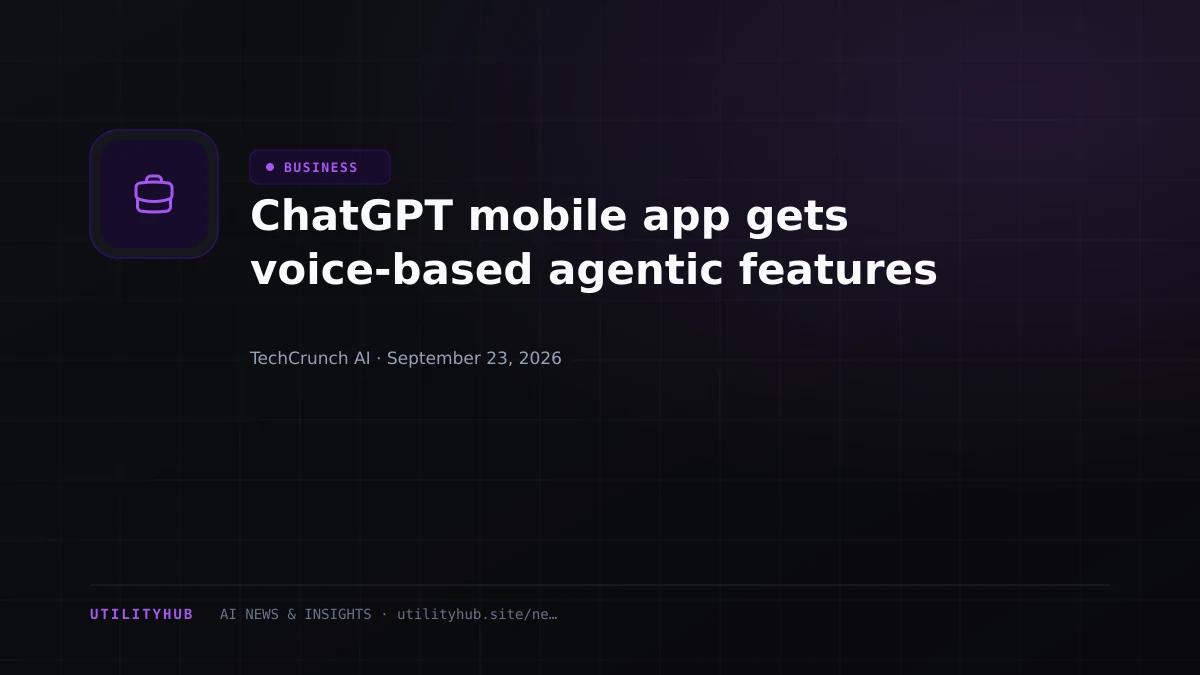 BUSINESS

ChatGPT mobile app gets voice-based agentic features

TechCrunch AI · September 23, 2026

UTILITYHUB AI NEWS & INSIGHTS · utilityhub.site/ne…